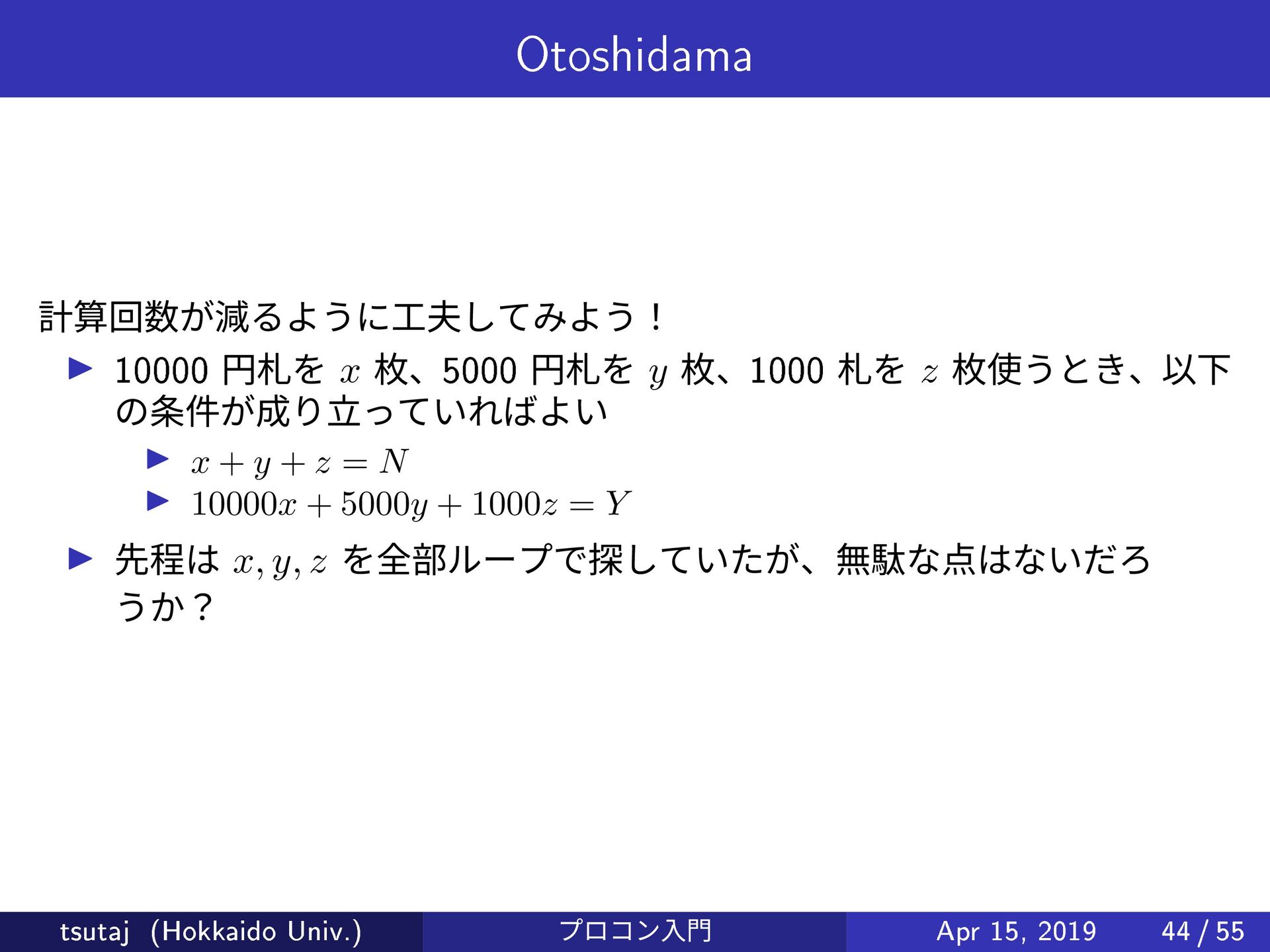 Otoshidama

計算回数が減るように工夫してみよう！

▶ 10000 円札を $x$ 枚、5000 円札を $y$ 枚、1000 札を $z$ 枚使うとき、以下の条件が成り立っていればよい
▶ $x + y + z = N$
▶ $10000x + 5000y + 1000z = Y$

▶ 先程は $x, y, z$ を全部ループで探していたが、無駄な点はないだろうか？

tsutaj (Hokkaido Univ.) プロコン入門 Apr 15, 2019 44 / 55